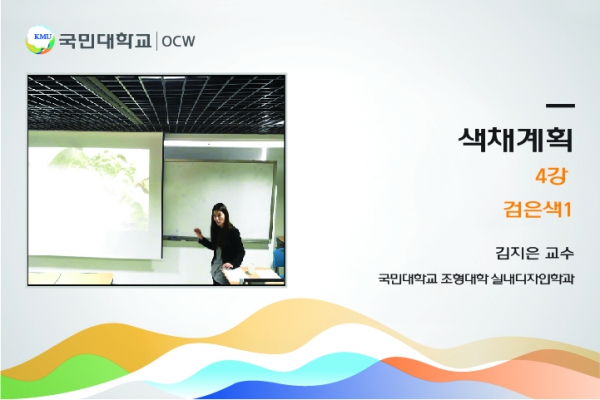 KMU 국민대학교 | OCW

색채계획

4강

검은색1

김지은 교수

국민대학교 조형대학 실내디자인학과